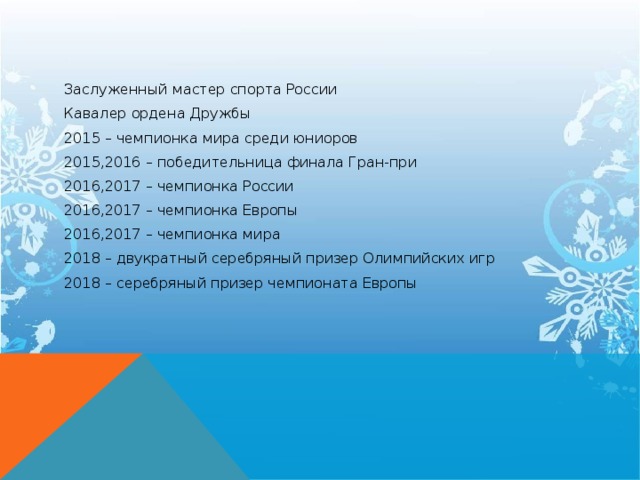 Заслуженный мастер спорта России

Кавалер ордена Дружбы

2015 – чемпионка мира среди юниоров

2015,2016 – победительница финала Гран-при

2016,2017 – чемпионка России

2016,2017 – чемпионка Европы

2016,2017 – чемпионка мира

2018 – двукратный серебряный призер Олимпийских игр

2018 – серебряный призер чемпионата Европы